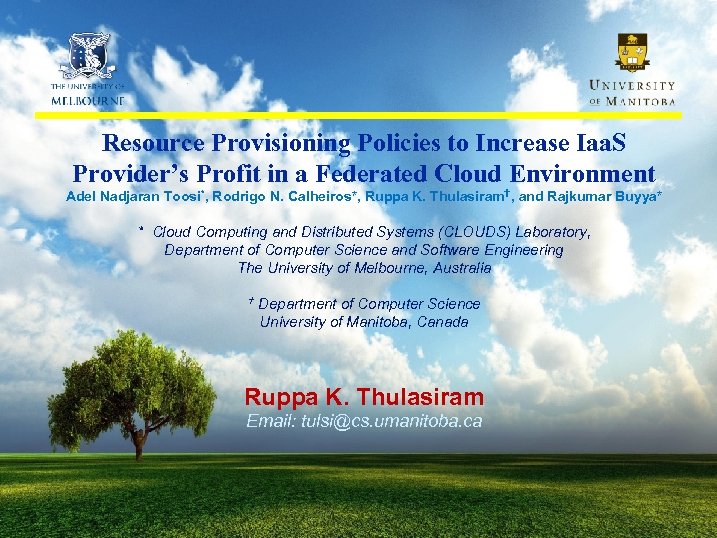 THE UNIVERSITY OF MELBOURNE

UNIVERSITY OF MANITOBA

Resource Provisioning Policies to Increase IaaS Provider's Profit in a Federated Cloud Environment

Adel Nadjaran Toosi*, Rodrigo N. Calheiros*, Ruppa K. Thulasiram†, and Rajkumar Buyya*

* Cloud Computing and Distributed Systems (CLOUDS) Laboratory, Department of Computer Science and Software Engineering The University of Melbourne, Australia

† Department of Computer Science University of Manitoba, Canada

Ruppa K. Thulasiram

Email: tulsi@cs.umanitoba.ca